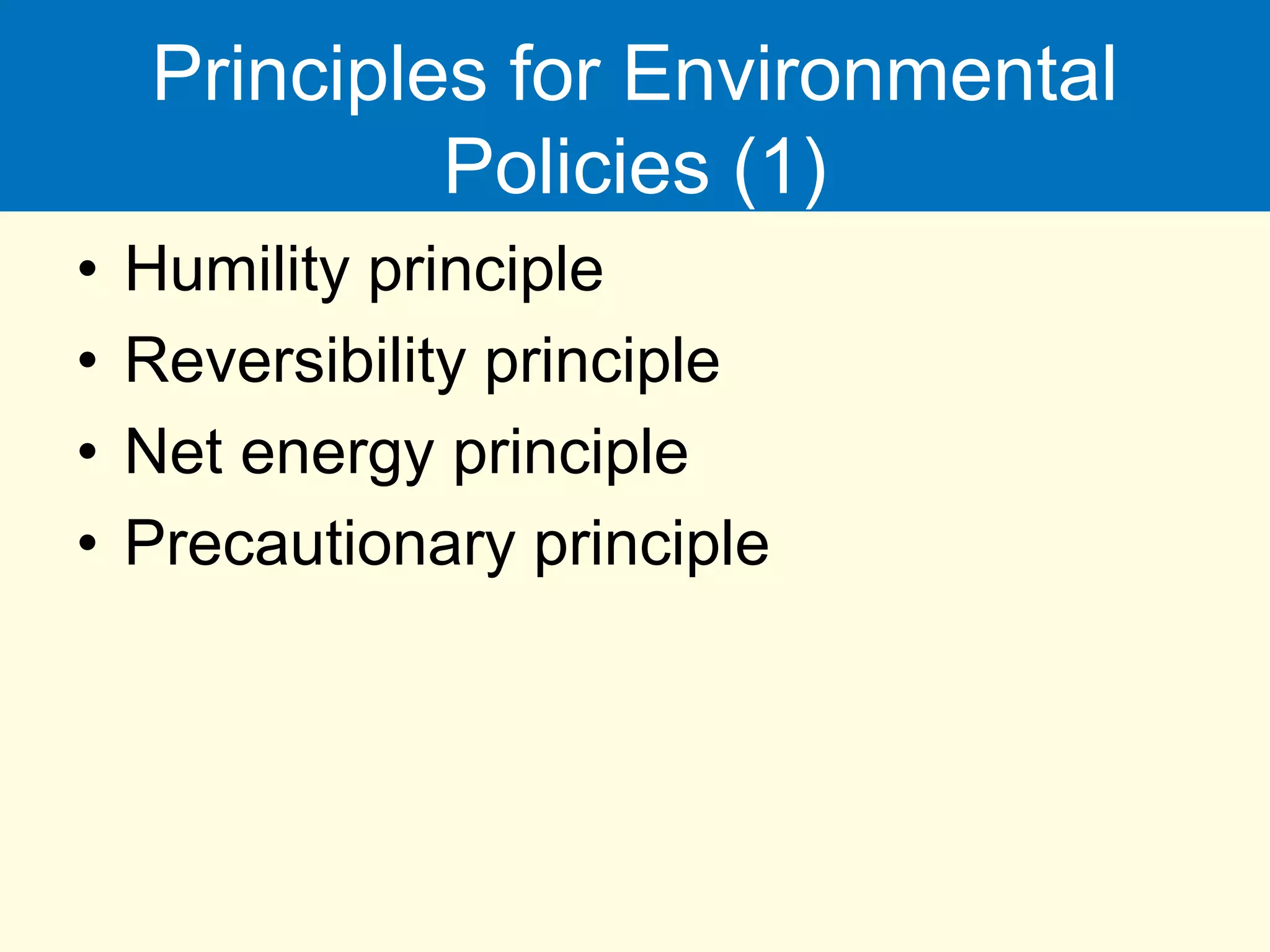 Principles for Environmental Policies (1)

• Humility principle
• Reversibility principle
• Net energy principle
• Precautionary principle